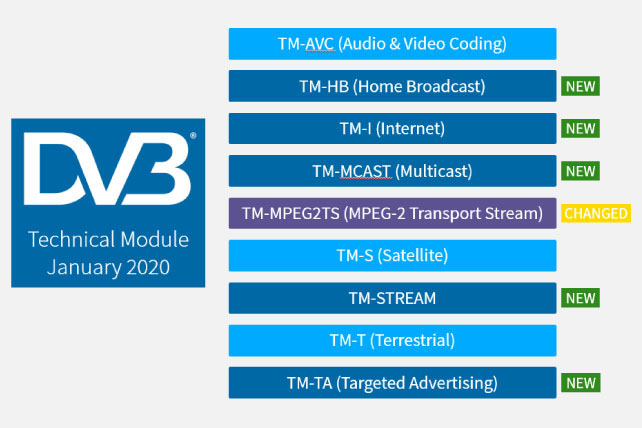 DVB®

Technical Module January 2020

TM-AVC (Audio & Video Coding)

TM-HB (Home Broadcast) NEW

TM-I (Internet) NEW

TM-MCAST (Multicast) NEW

TM-MPEG2TS (MPEG-2 Transport Stream) CHANGED

TM-S (Satellite)

TM-STREAM NEW

TM-T (Terrestrial)

TM-TA (Targeted Advertising) NEW